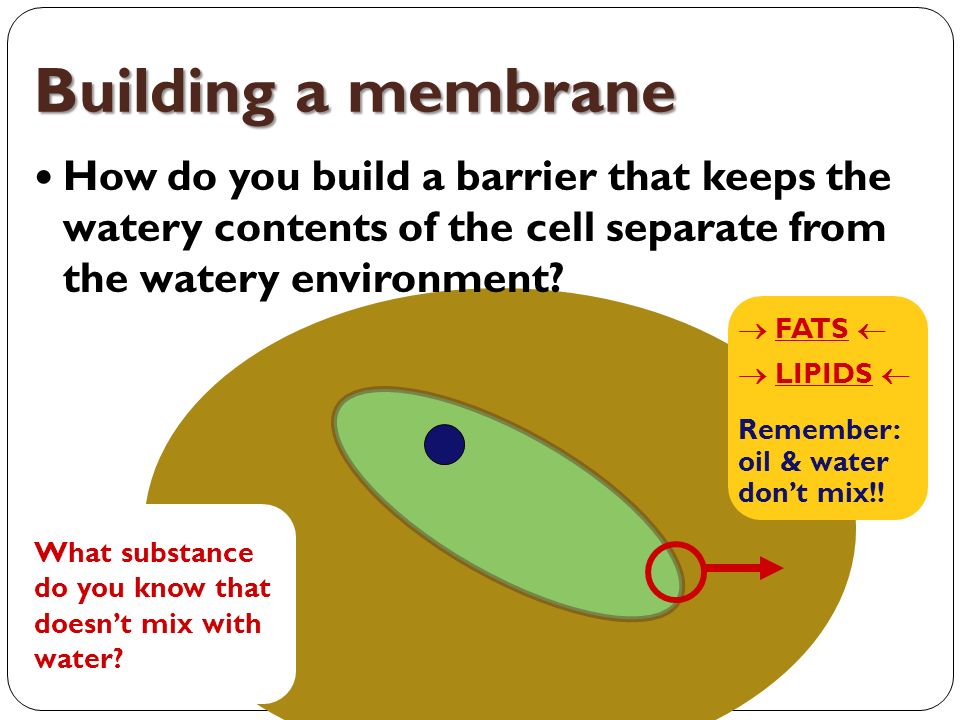 Building a membrane

• How do you build a barrier that keeps the watery contents of the cell separate from the watery environment?

→ FATS ←

→ LIPIDS ←

Remember: oil & water don't mix!!

What substance do you know that doesn't mix with water?